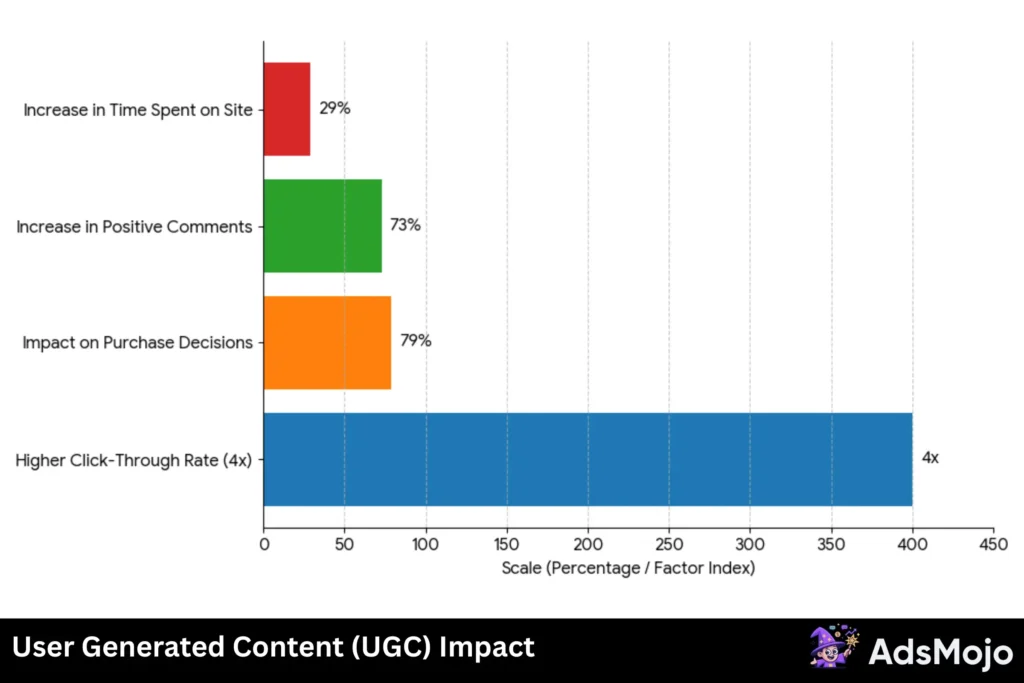 Increase in Time Spent on Site
29%
Increase in Positive Comments
73%
Impact on Purchase Decisions
79%
Higher Click-Through Rate (4x)
4x
0 50 100 150 200 250 300 350 400 450
Scale (Percentage / Factor Index)

User Generated Content (UGC) Impact
AdsMojo